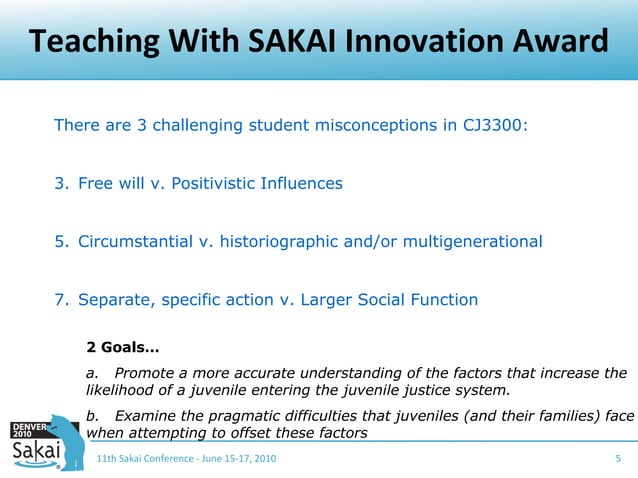 Teaching With SAKAI Innovation Award

There are 3 challenging student misconceptions in CJ3300:

3. Free will v. Positivistic Influences

5. Circumstantial v. historiographic and/or multigenerational

7. Separate, specific action v. Larger Social Function

2 Goals…

a. Promote a more accurate understanding of the factors that increase the likelihood of a juvenile entering the juvenile justice system.

b. Examine the pragmatic difficulties that juveniles (and their families) face when attempting to offset these factors

DENVER 2010
Sakai

11th Sakai Conference - June 15-17, 2010

5